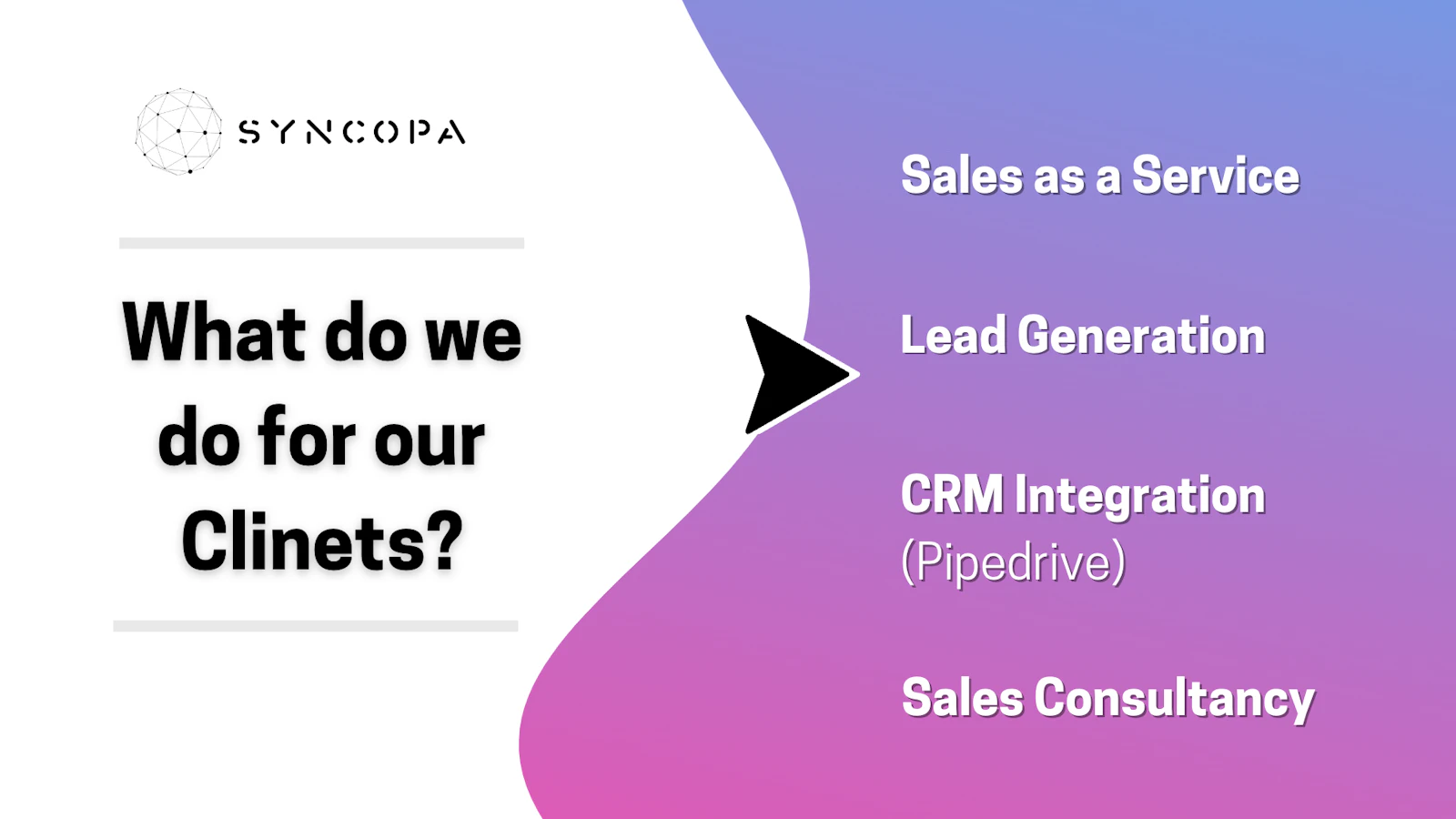 SYNCOPA

What do we do for our Clinets?

Sales as a Service

Lead Generation

CRM Integration (Pipedrive)

Sales Consultancy